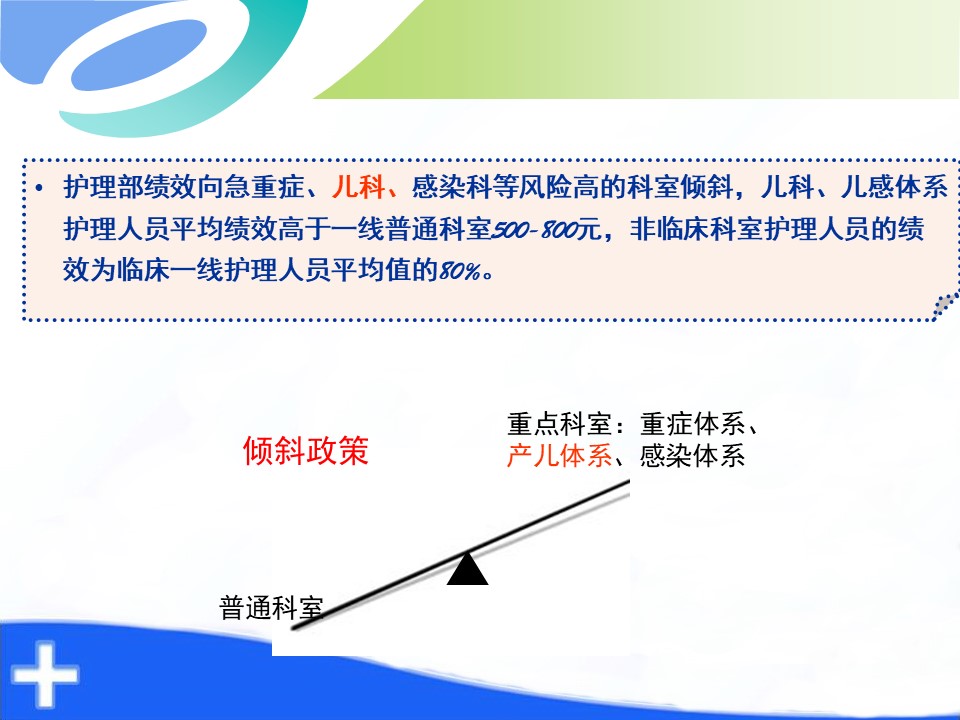 • 护理部绩效向急重症、儿科、感染科等风险高的科室倾斜，儿科、儿感体系护理人员平均绩效高于一线普通科室500-800元，非临床科室护理人员的绩效为临床一线护理人员平均值的80%。

倾斜政策

重点科室：重症体系、产儿体系、感染体系

普通科室